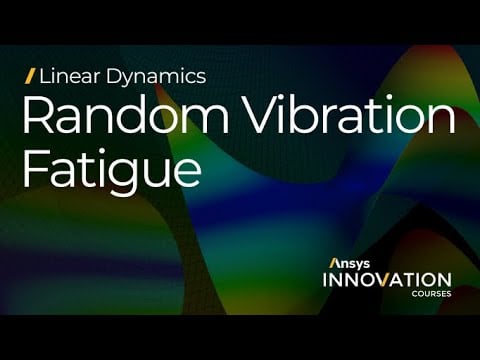 / Linear Dynamics
Random Vibration Fatigue

Ansys
INNOVATION
COURSES